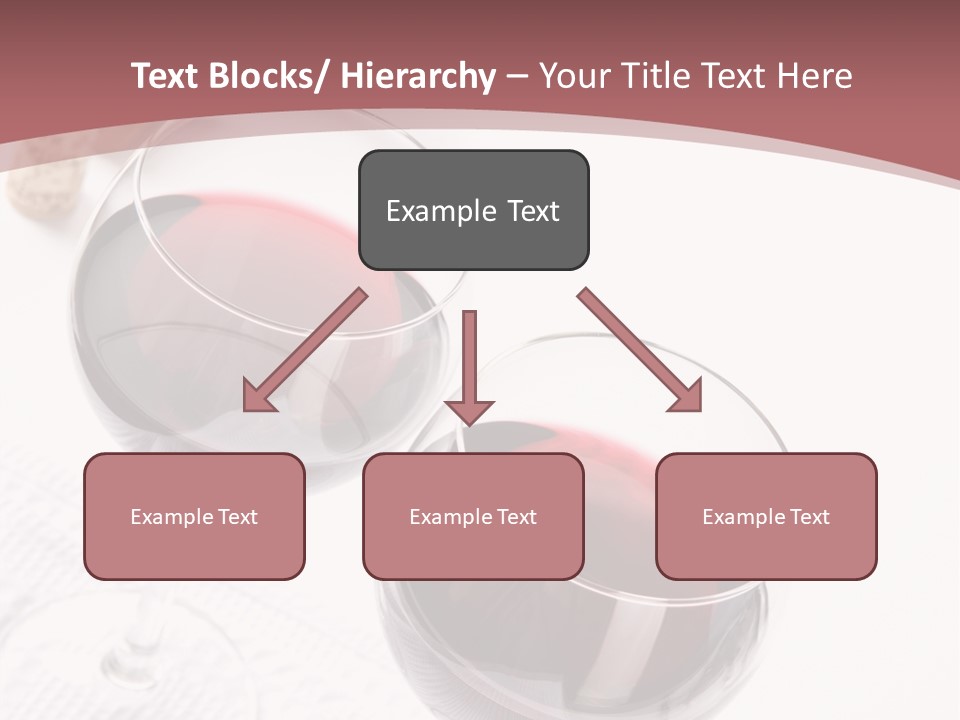 Text Blocks/ Hierarchy – Your Title Text Here

Example Text

Example Text

Example Text

Example Text